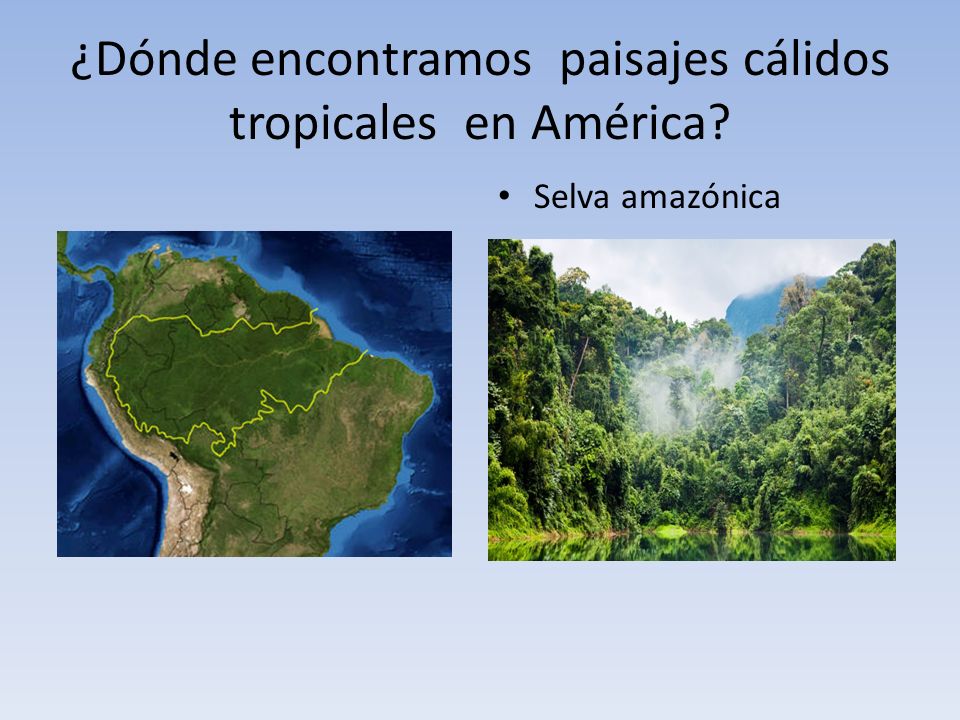 ¿Dónde encontramos paisajes cálidos tropicales en América?

• Selva amazónica